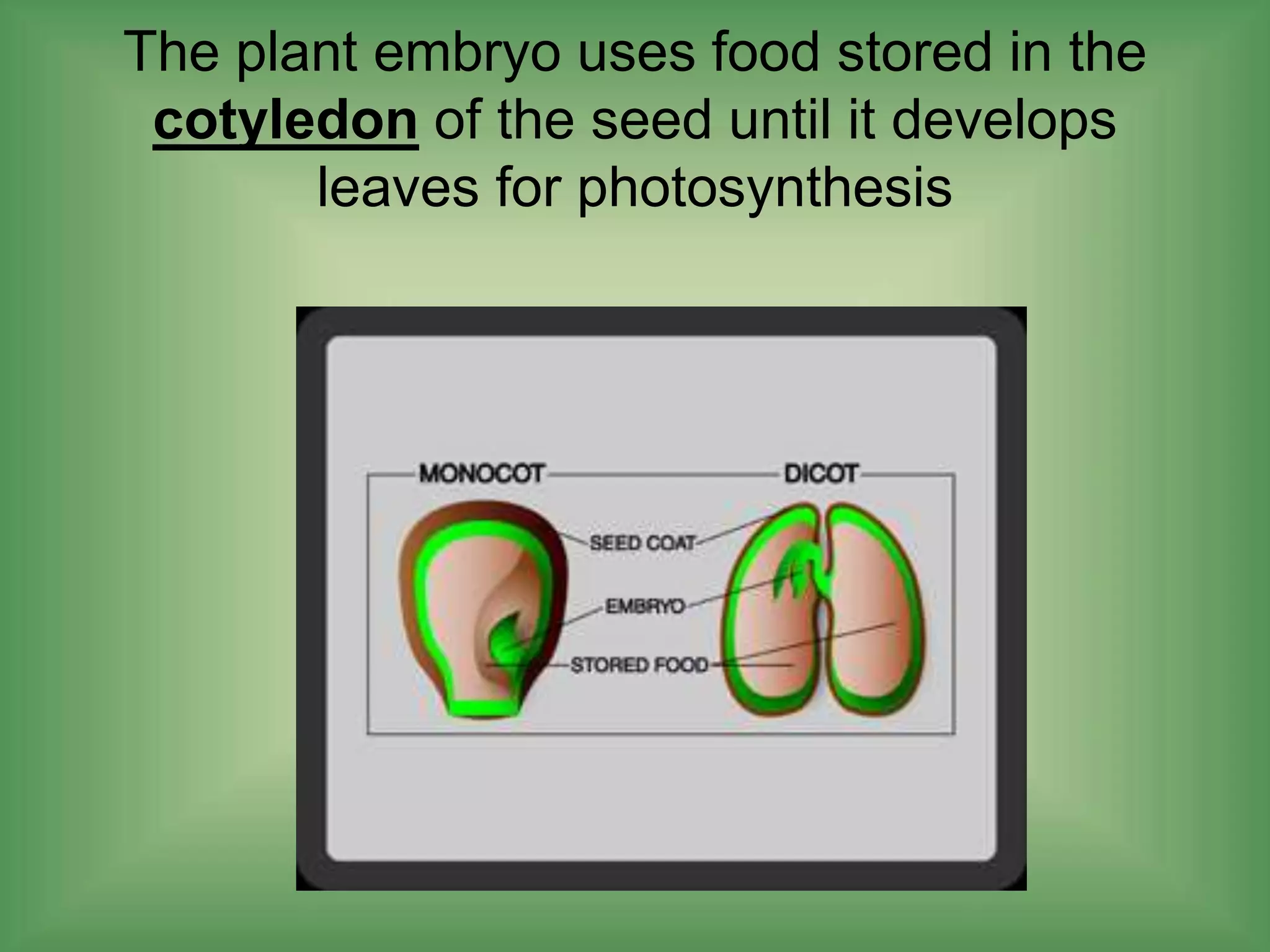 The plant embryo uses food stored in the cotyledon of the seed until it develops leaves for photosynthesis

MONOCOT

DICOT

SEED COAT

EMBRYO

STORED FOOD